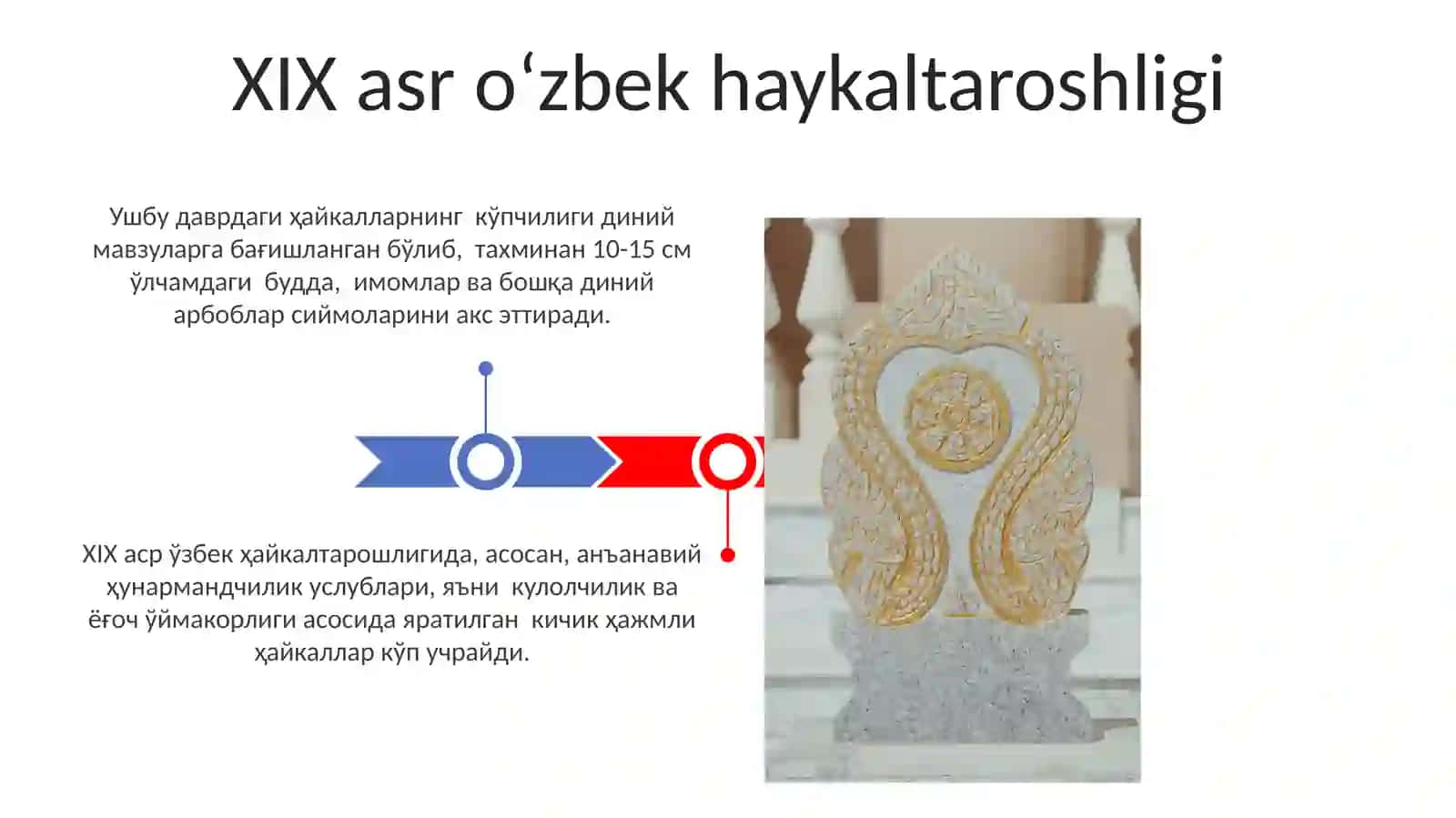 XIX asr oʻzbek haykaltaroshligi

Ушбу даврдаги ҳайкалларнинг кўпчилиги диний мавзуларга бағишланган бўлиб, тахминан 10-15 см ўлчамдаги будда, имомлар ва бошқа диний арбоблар сиймоларини акс эттиради.

XIX аср ўзбек ҳайкалтарошлигида, асосан, анъанавий ҳунармандчилик услублари, яъни кулолчилик ва ёғоч ўймакорлиги асосида яратилган кичик ҳажмли ҳайкаллар кўп учрайди.